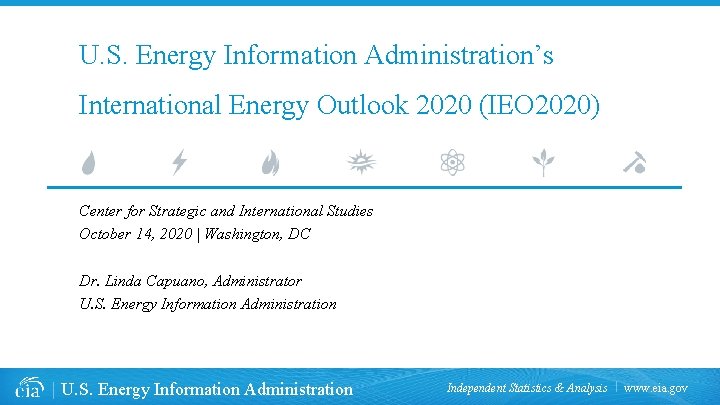 U.S. Energy Information Administration's International Energy Outlook 2020 (IEO2020)

Center for Strategic and International Studies
October 14, 2020 | Washington, DC

Dr. Linda Capuano, Administrator
U.S. Energy Information Administration

eia | U.S. Energy Information Administration

Independent Statistics & Analysis | www.eia.gov